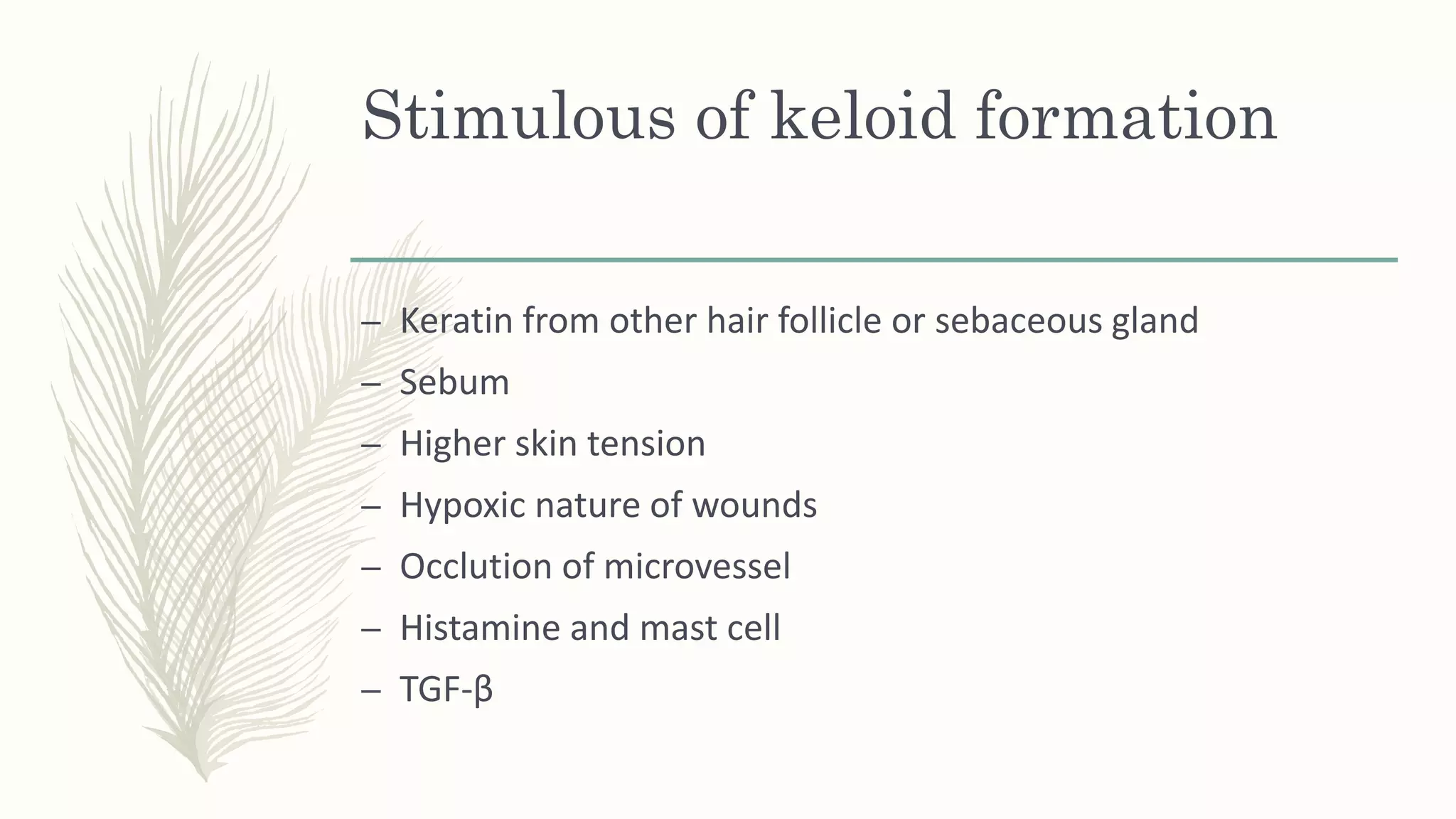 Stimulous of keloid formation

– Keratin from other hair follicle or sebaceous gland
– Sebum
– Higher skin tension
– Hypoxic nature of wounds
– Occlution of microvessel
– Histamine and mast cell
– TGF-β